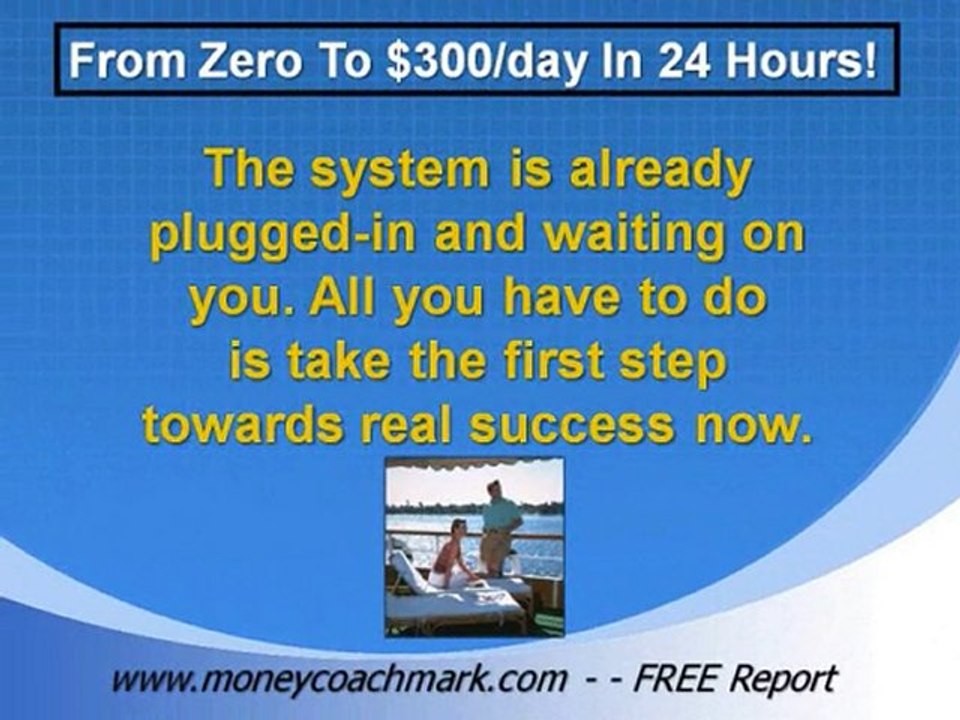 From Zero To \$300/day In 24 Hours!

The system is already plugged-in and waiting on you. All you have to do is take the first step towards real success now.

www.moneycoachmark.com - - FREE Report